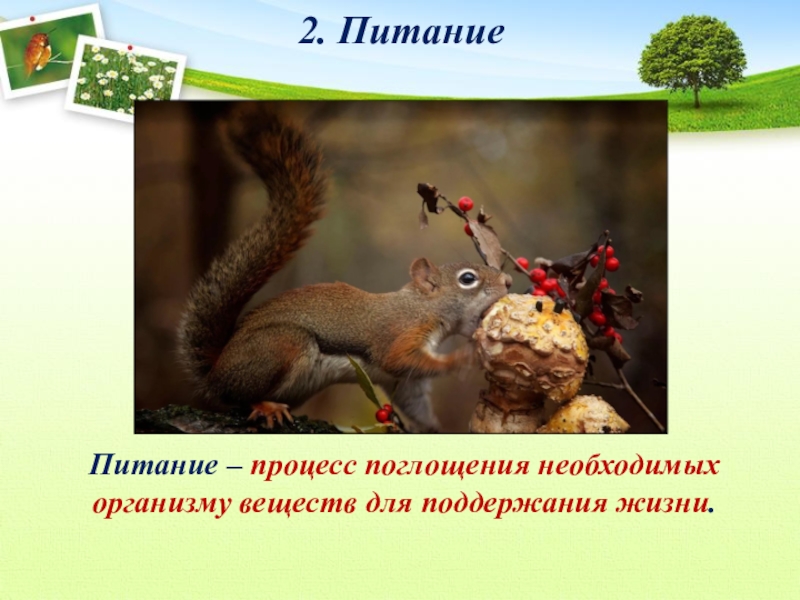 2. Питание

Питание – процесс поглощения необходимых организму веществ для поддержания жизни.